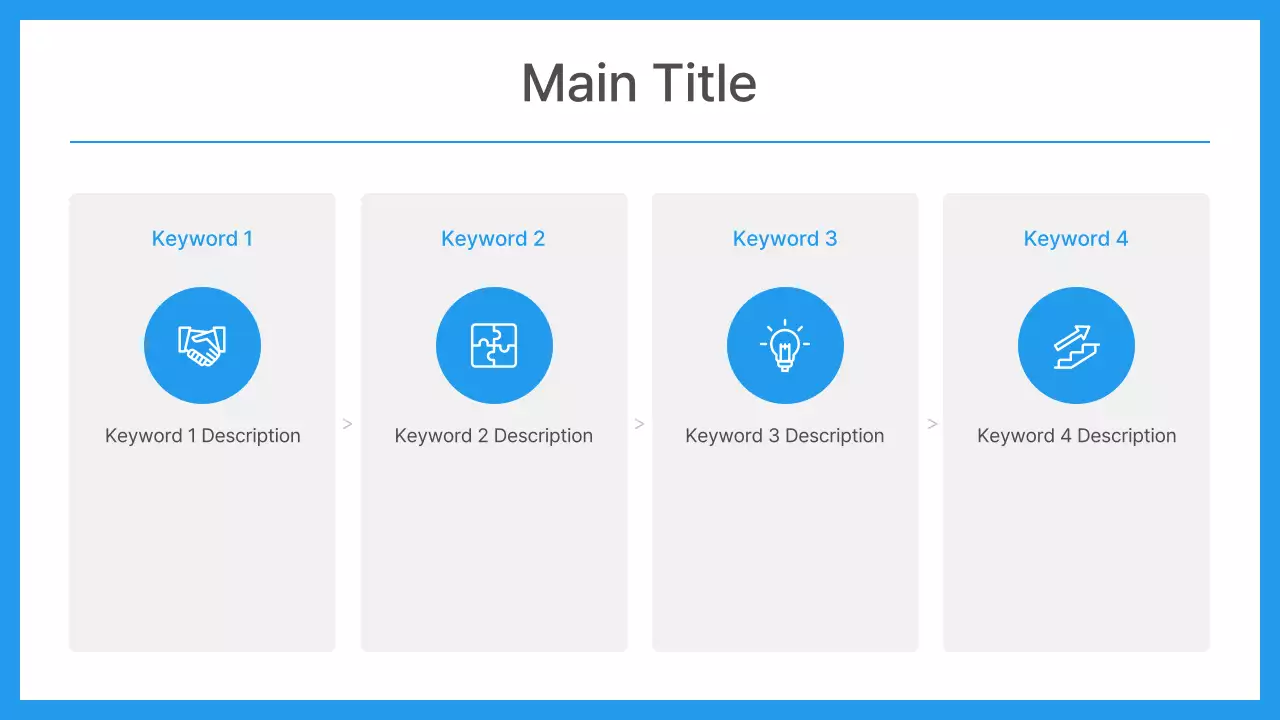 Main Title

Keyword 1

Keyword 1 Description

>

Keyword 2

Keyword 2 Description

>

Keyword 3

Keyword 3 Description

>

Keyword 4

Keyword 4 Description